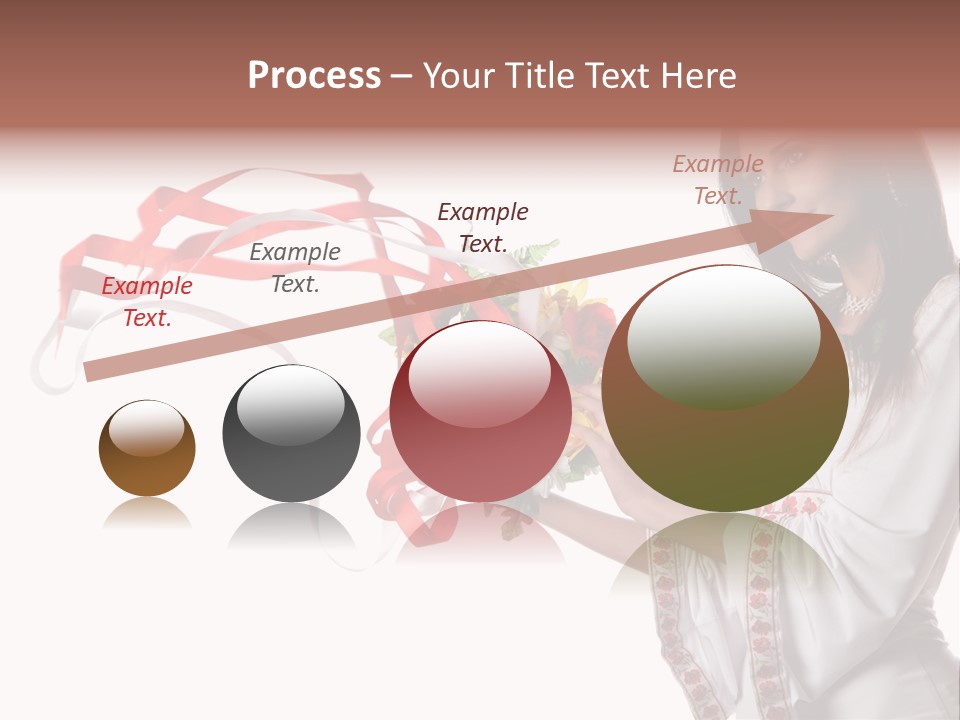 Process – Your Title Text Here

Example Text.

Example Text.

Example Text.

Example Text.